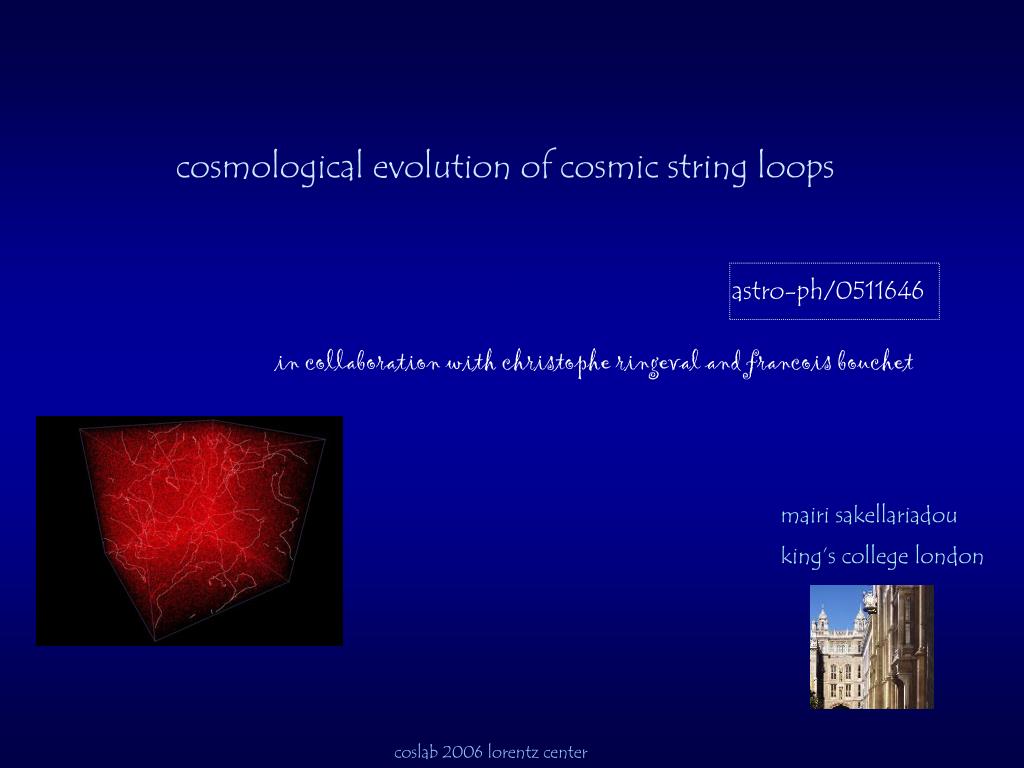 cosmological evolution of cosmic string loops

astro-ph/0511646

in collaboration with christophe ringeval and francois bouchet

mairi sakellariadou

king's college london

coslab 2006 lorentz center